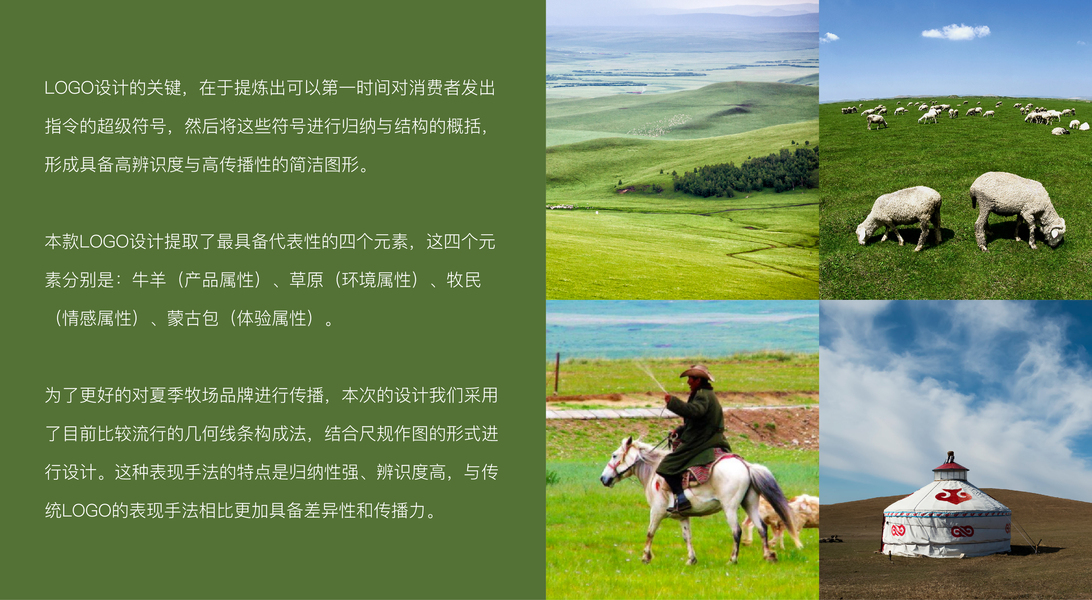 LOGO设计的关键，在于提炼出可以第一时间对消费者发出指令的超级符号，然后将这些符号进行归纳与结构的概括，形成具备高辨识度与高传播性的简洁图形。

本款LOGO设计提取了最具备代表性的四个元素，这四个元素分别是：牛羊（产品属性）、草原（环境属性）、牧民（情感属性）、蒙古包（体验属性）。

为了更好的对夏季牧场品牌进行传播，本次的设计我们采用了目前比较流行的几何线条构成法，结合尺规作图的形式进行设计。这种表现手法的特点是归纳性强、辨识度高，与传统LOGO的表现手法相比更加具备差异性和传播力。